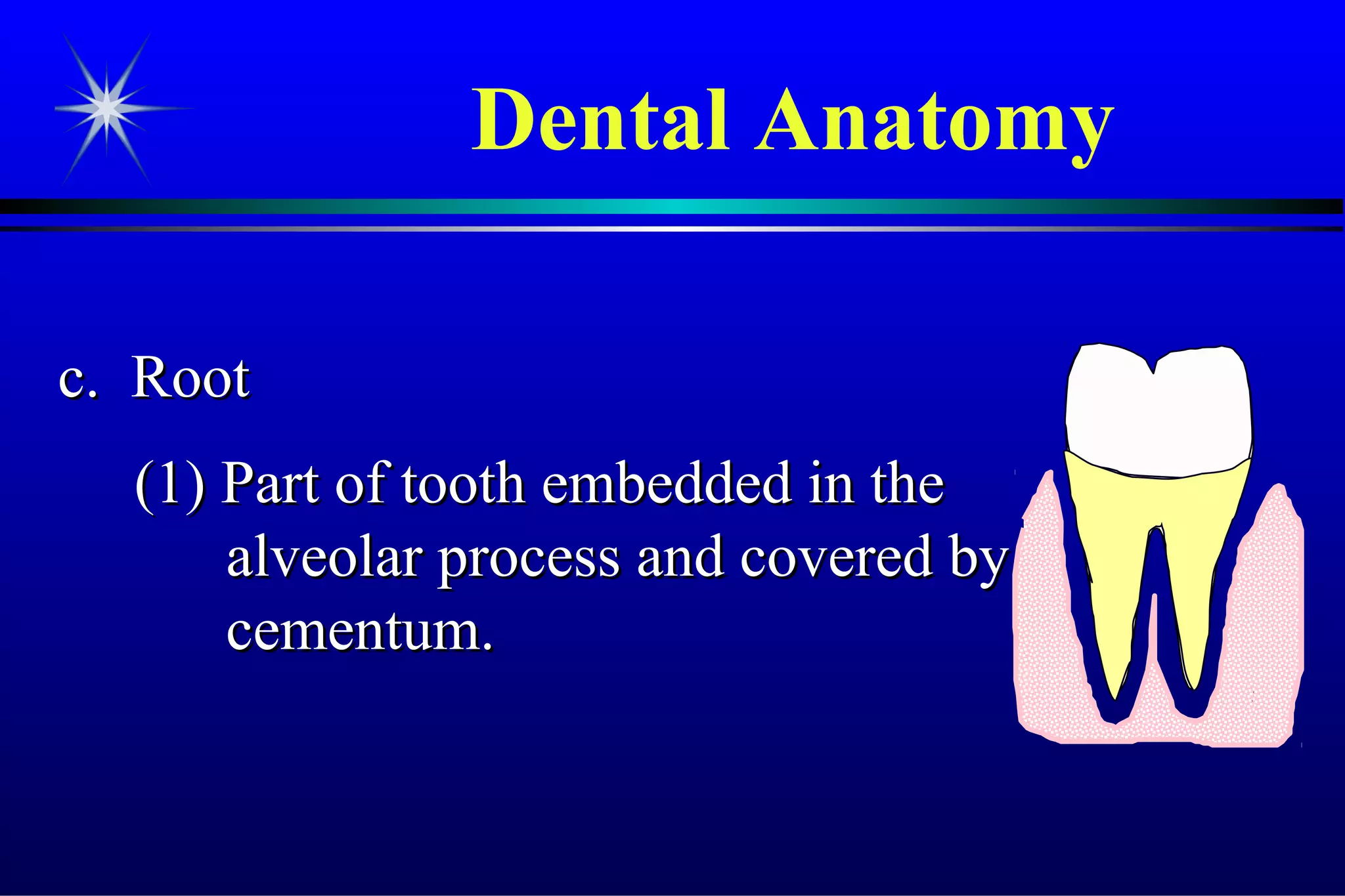 Dental Anatomy

c. Root

(1) Part of tooth embedded in the alveolar process and covered by cementum.